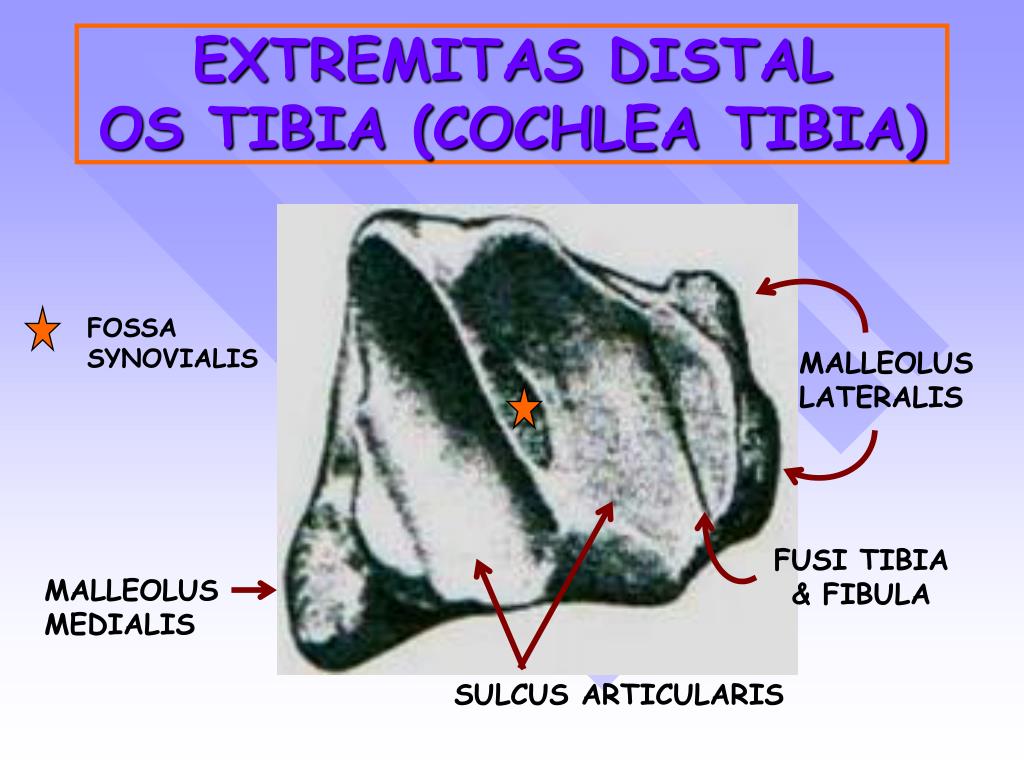 EXTREMITAS DISTAL
OS TIBIA (COCHLEA TIBIA)

FOSSA SYNOVIALIS

MALLEOLUS LATERALIS

FUSI TIBIA & FIBULA

MALLEOLUS MEDIALIS

SULCUS ARTICULARIS